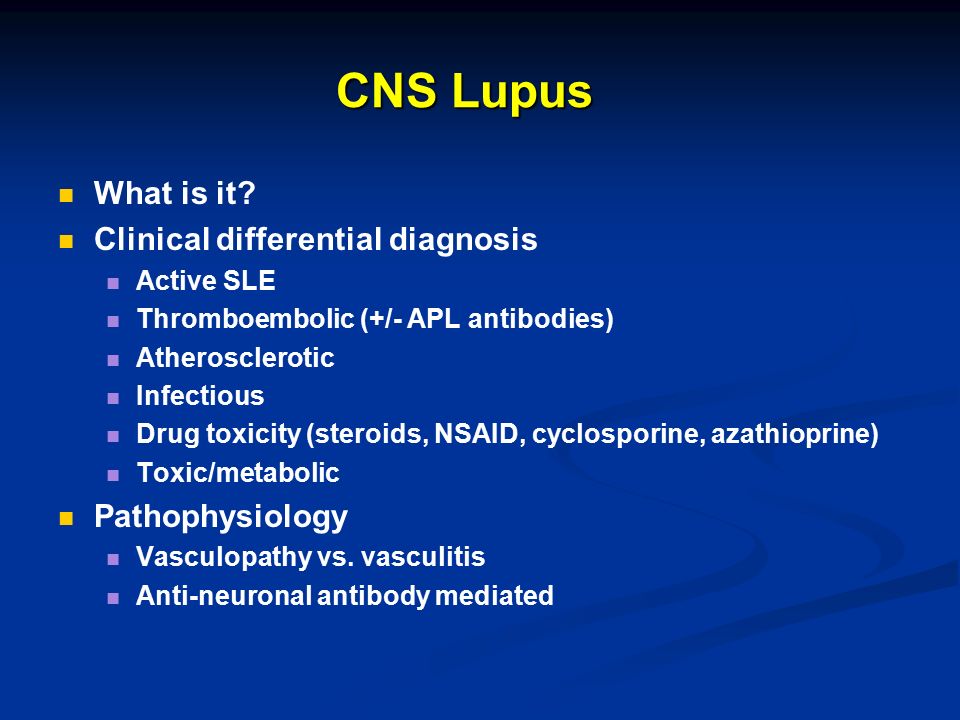 CNS Lupus

- What is it?
- Clinical differential diagnosis
  - Active SLE
  - Thromboembolic (+/- APL antibodies)
  - Atherosclerotic
  - Infectious
  - Drug toxicity (steroids, NSAID, cyclosporine, azathioprine)
  - Toxic/metabolic
- Pathophysiology
  - Vasculopathy vs. vasculitis
  - Anti-neuronal antibody mediated